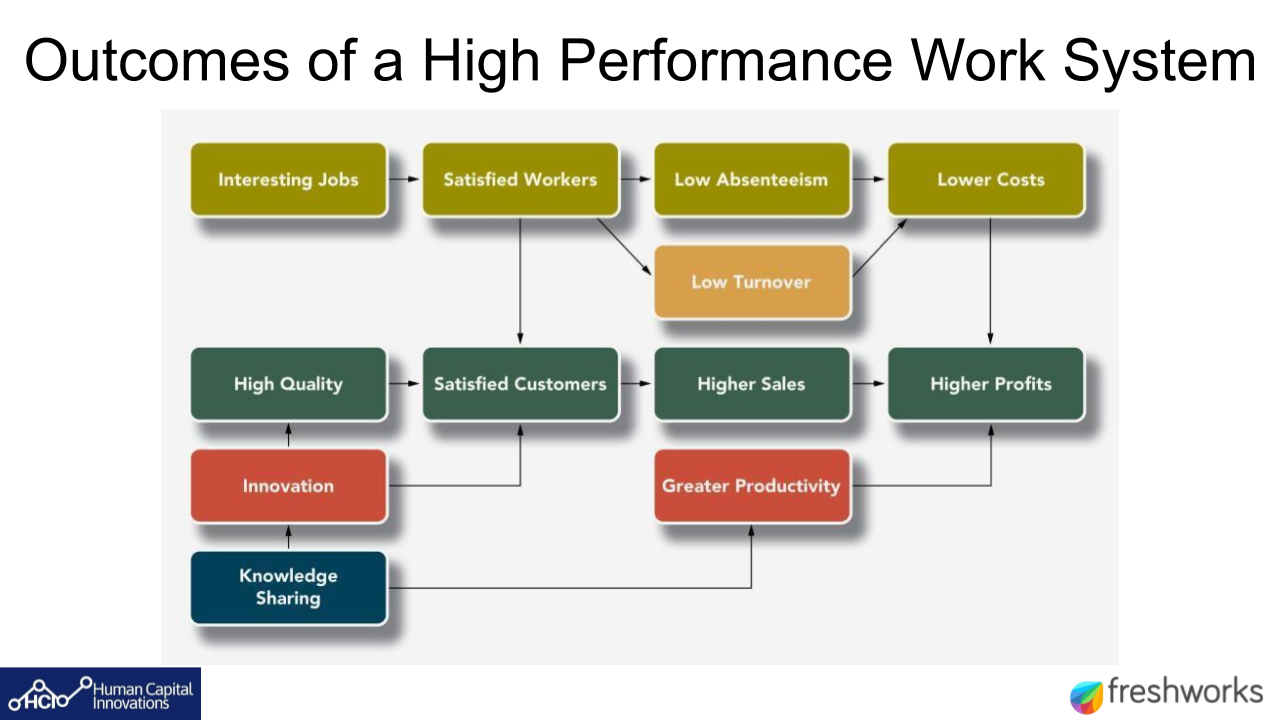 Outcomes of a High Performance Work System

Interesting Jobs

Satisfied Workers

Low Absenteeism

Lower Costs

Low Turnover

High Quality

Satisfied Customers

Higher Sales

Higher Profits

Innovation

Greater Productivity

Knowledge Sharing

HCI Human Capital Innovations

freshworks